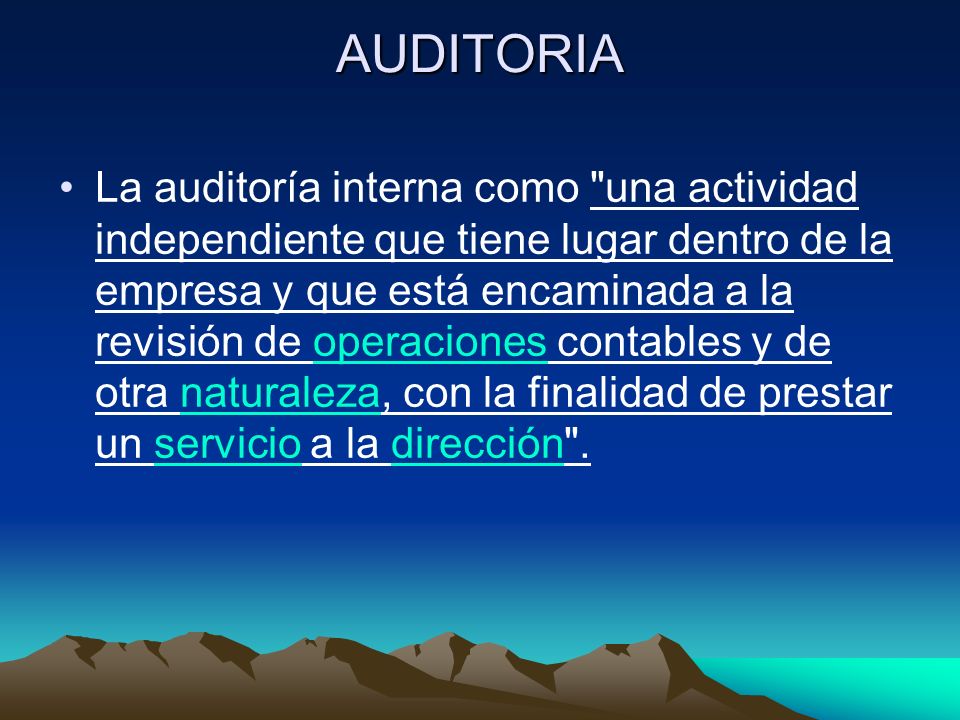 AUDITORIA

• La auditoría interna como "una actividad independiente que tiene lugar dentro de la empresa y que está encaminada a la revisión de operaciones contables y de otra naturaleza, con la finalidad de prestar un servicio a la dirección".